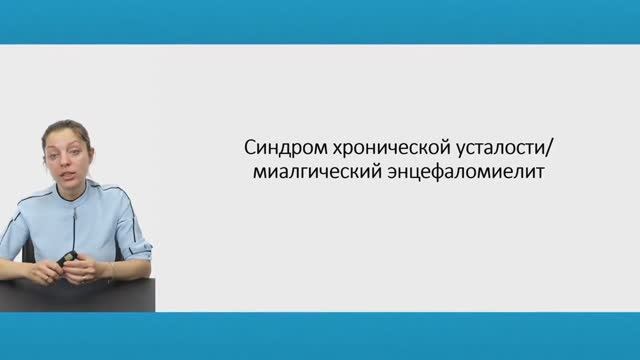 Синдром хронической усталости/
миалгический энцефаломиелит